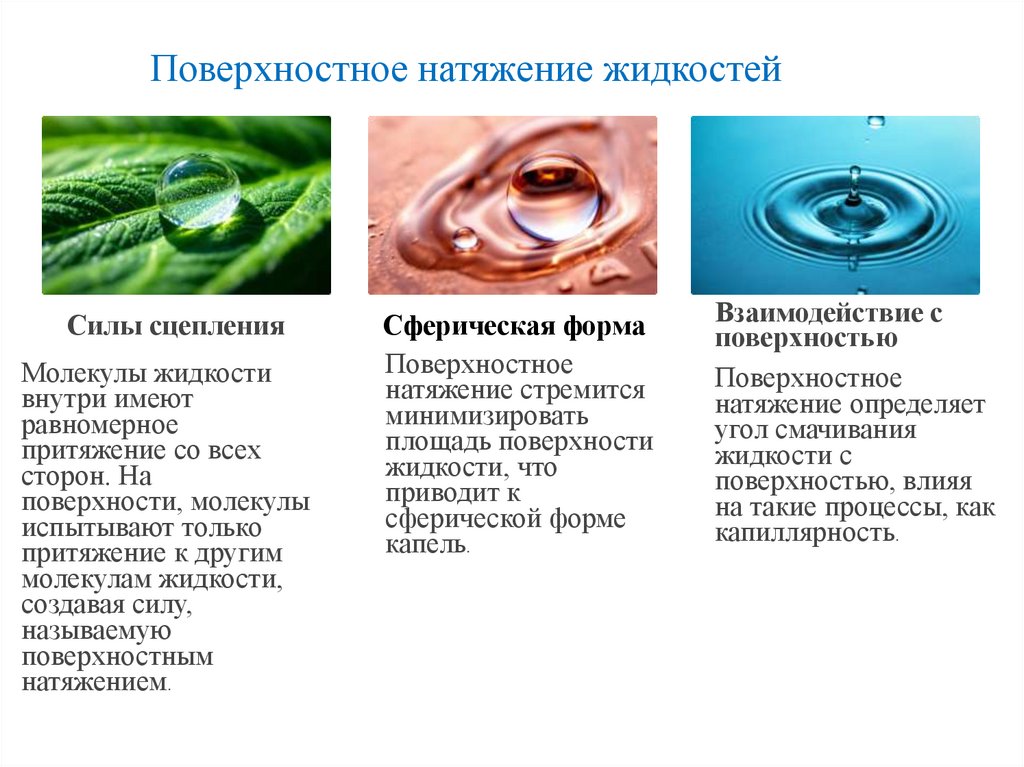 Поверхностное натяжение жидкостей

Силы сцепления

Молекулы жидкости внутри имеют равномерное притяжение со всех сторон. На поверхности, молекулы испытывают только притяжение к другим молекулам жидкости, создавая силу, называемую поверхностным натяжением.

Сферическая форма

Поверхностное натяжение стремится минимизировать площадь поверхности жидкости, что приводит к сферической форме капель.

Взаимодействие с поверхностью

Поверхностное натяжение определяет угол смачивания жидкости с поверхностью, влияя на такие процессы, как капиллярность.